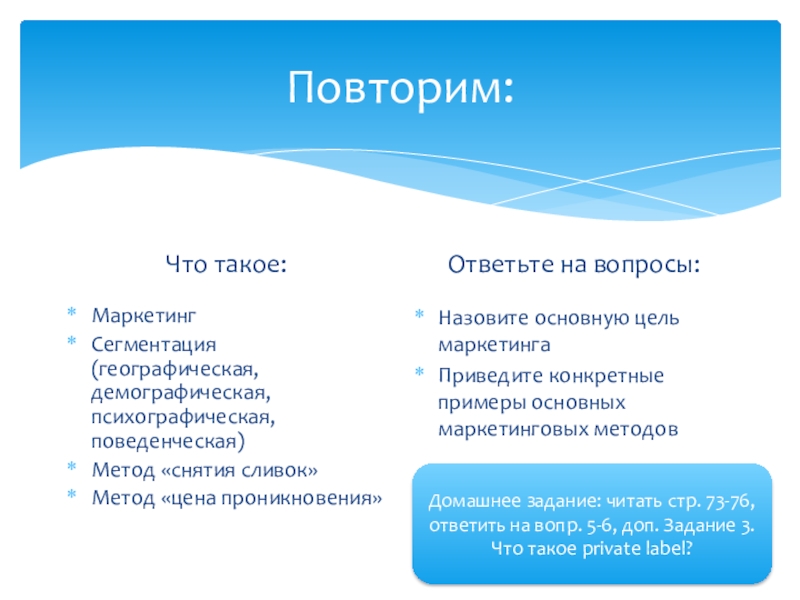 Повторим:

Что такое:

* Маркетинг
* Сегментация (географическая, демографическая, психографическая, поведенческая)
* Метод «снятия сливок»
* Метод «цена проникновения»

Ответьте на вопросы:

* Назовите основную цель маркетинга
* Приведите конкретные примеры основных маркетинговых методов

Домашнее задание: читать стр. 73-76, ответить на вопр. 5-6, доп. Задание 3. Что такое private label?